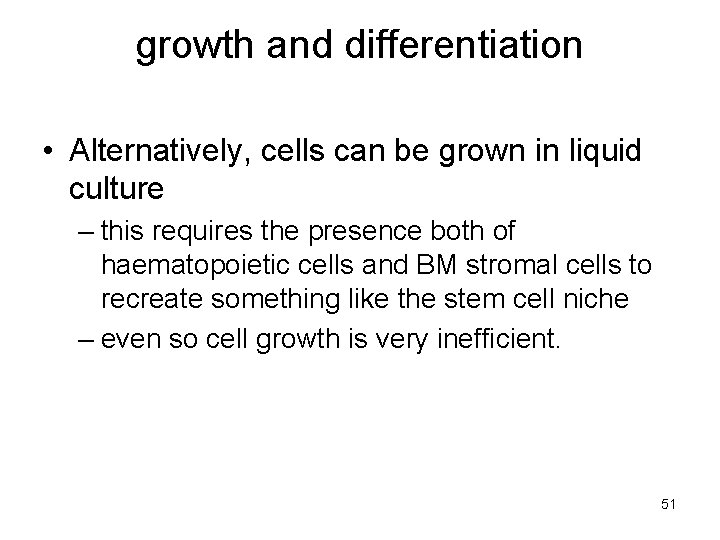 growth and differentiation

• Alternatively, cells can be grown in liquid culture

– this requires the presence both of haematopoietic cells and BM stromal cells to recreate something like the stem cell niche

– even so cell growth is very inefficient.

51